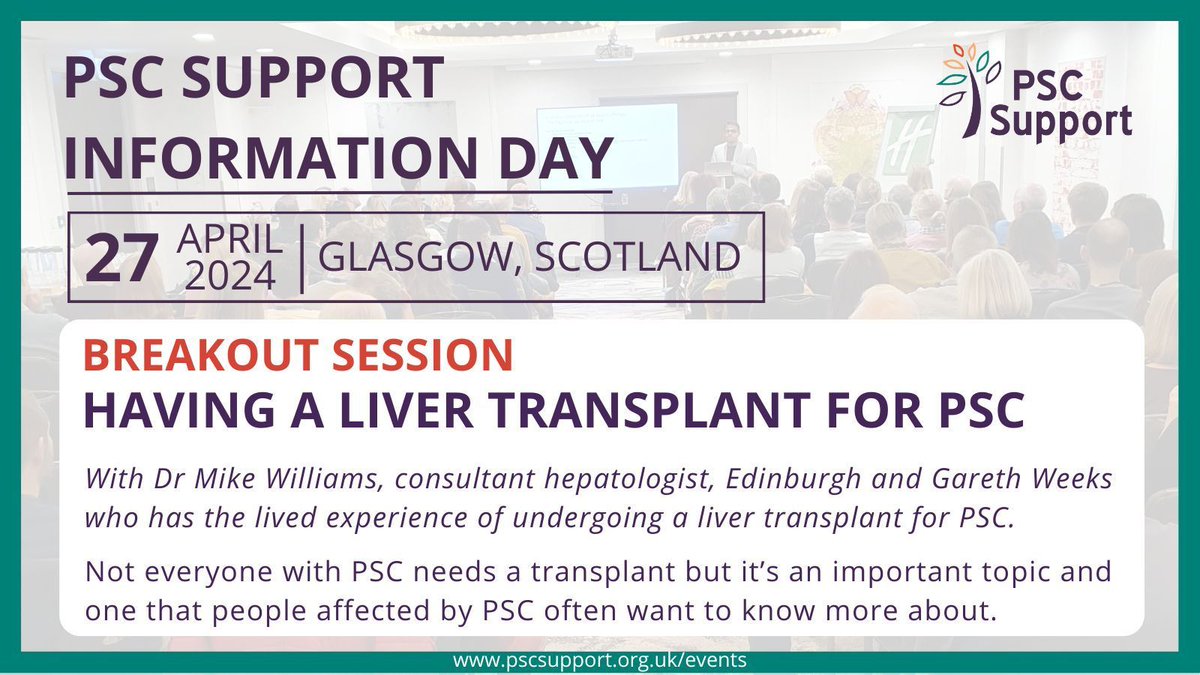 PSC SUPPORT INFORMATION DAY

PSC Support

27 APRIL 2024 | GLASGOW, SCOTLAND

BREAKOUT SESSION

HAVING A LIVER TRANSPLANT FOR PSC

With Dr Mike Williams, consultant hepatologist, Edinburgh and Gareth Weeks who has the lived experience of undergoing a liver transplant for PSC.

Not everyone with PSC needs a transplant but it's an important topic and one that people affected by PSC often want to know more about.

www.pscsupport.org.uk/events